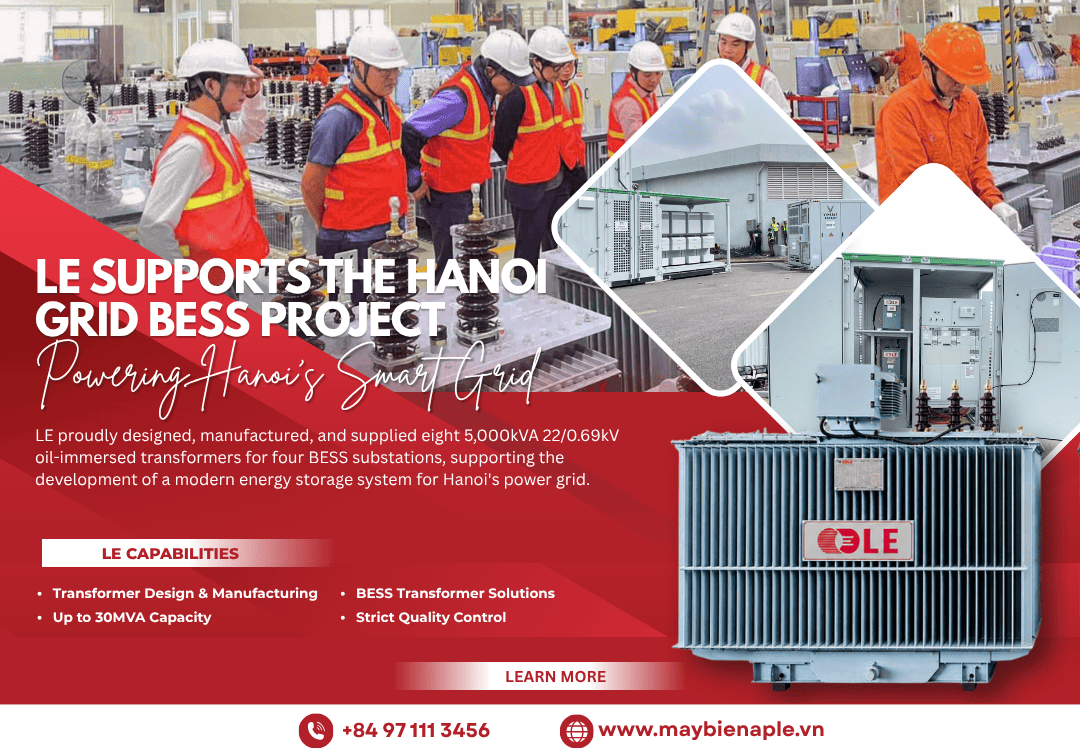 LE SUPPORTS THE HANOI GRID BESS PROJECT

Powering Hanoi's Smart Grid

LE proudly designed, manufactured, and supplied eight 5,000kVA 22/0.69kV oil-immersed transformers for four BESS substations, supporting the development of a modern energy storage system for Hanoi's power grid.

LE CAPABILITIES

• Transformer Design & Manufacturing
• Up to 30MVA Capacity
• BESS Transformer Solutions
• Strict Quality Control

LE

LEARN MORE

+84 97 111 3456
www.maybienaple.vn